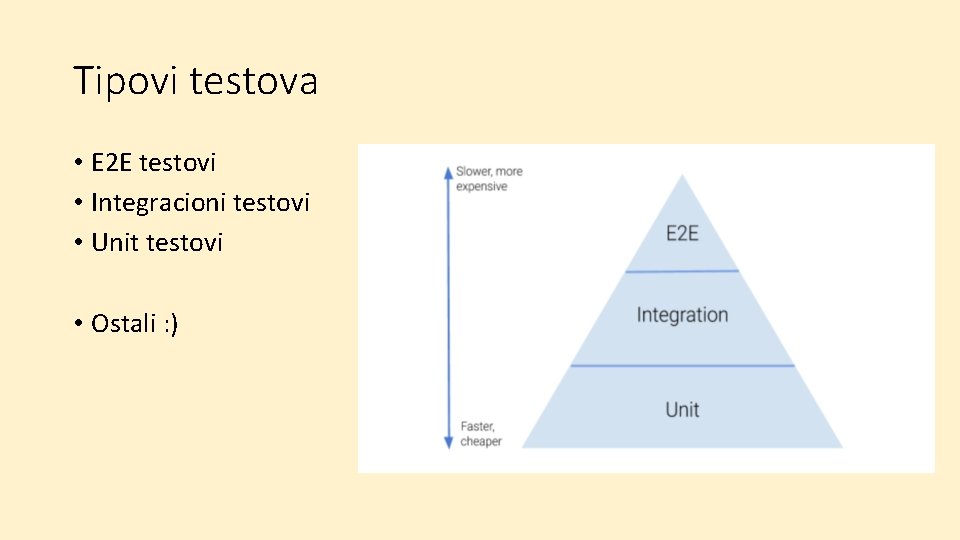 Tipovi testova

• E2E testovi
• Integracioni testovi
• Unit testovi

• Ostali :)

Slower, more expensive

E2E

Integration

Unit

Faster, cheaper